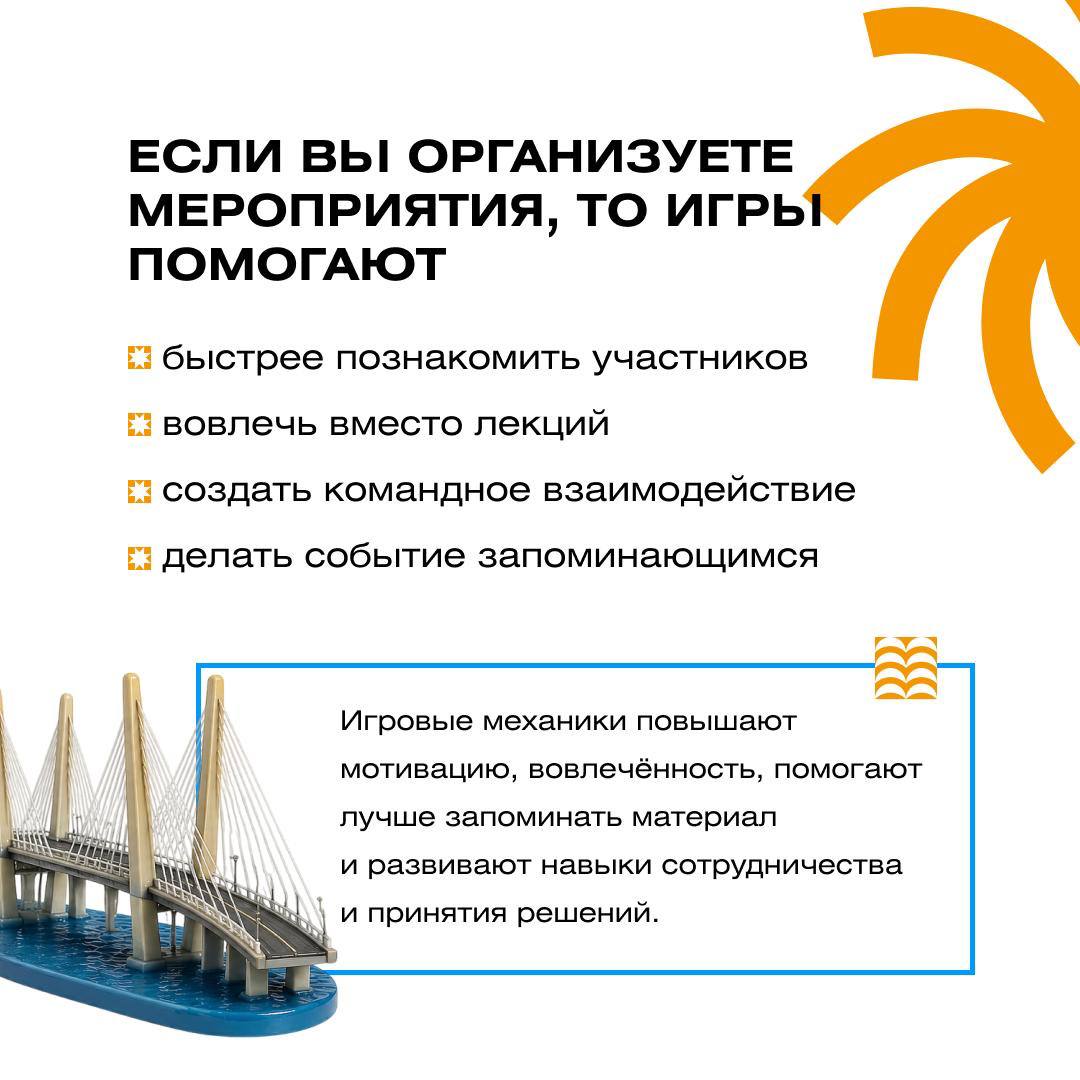 ЕСЛИ ВЫ ОРГАНИЗУЕТЕ МЕРОПРИЯТИЯ, ТО ИГРЫ ПОМОГАЮТ

быстрее познакомить участников

вовлечь вместо лекций

создать командное взаимодействие

делать событие запоминающимся

Игровые механики повышают мотивацию, вовлечённость, помогают лучше запоминать материал и развивают навыки сотрудничества и принятия решений.